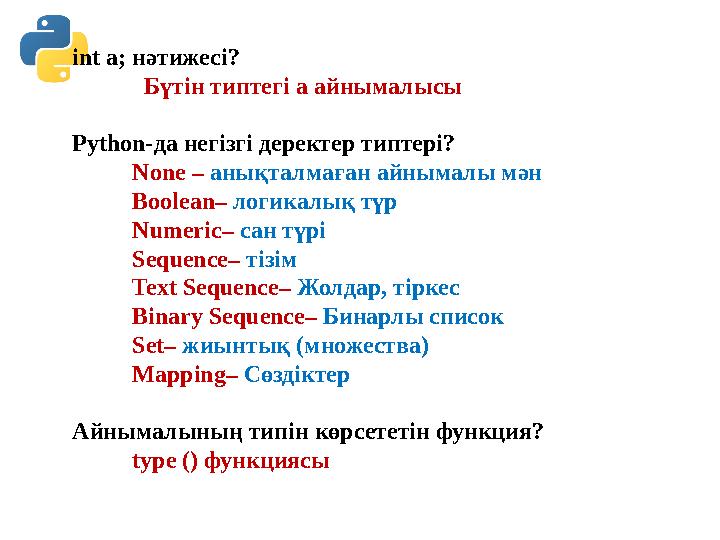 int a; нәтижесі?

Бүтін типтегі а айнымалысы

Python-да негізгі деректер типтері?

None – анықталмаған айнымалы мән
Boolean– логикалық түр
Numeric– сан түрі
Sequence– тізім
Text Sequence– Жолдар, тіркес
Binary Sequence– Бинарлы список
Set– жиынтық (множества)
Mapping– Сөздіктер

Айнымалының типін көрсететін функция?

type () функциясы